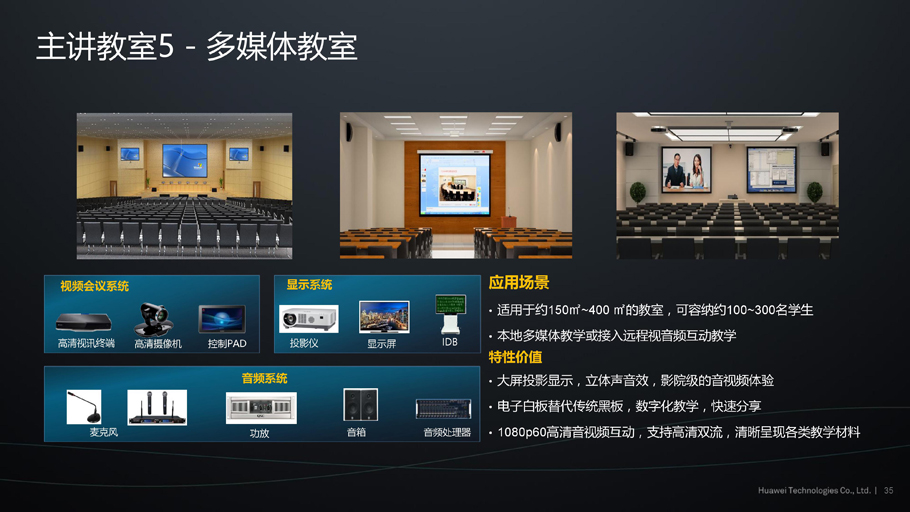 主讲教室5 - 多媒体教室

视频会议系统

高清视讯终端

高清摄像机

控制PAD

显示系统

投影仪

显示屏

IDB

音频系统

麦克风

功放

音箱

音频处理器

应用场景

• 适用于约150㎡~400 ㎡的教室，可容纳约100~300名学生

• 本地多媒体教学或接入远程视音频互动教学

特性价值

• 大屏投影显示，立体声音效，影院级的音视频体验

• 电子白板替代传统黑板，数字化教学，快速分享

• 1080p60高清音视频互动，支持高清双流，清晰呈现各类教学材料

Huawei Technologies Co., Ltd. | 35